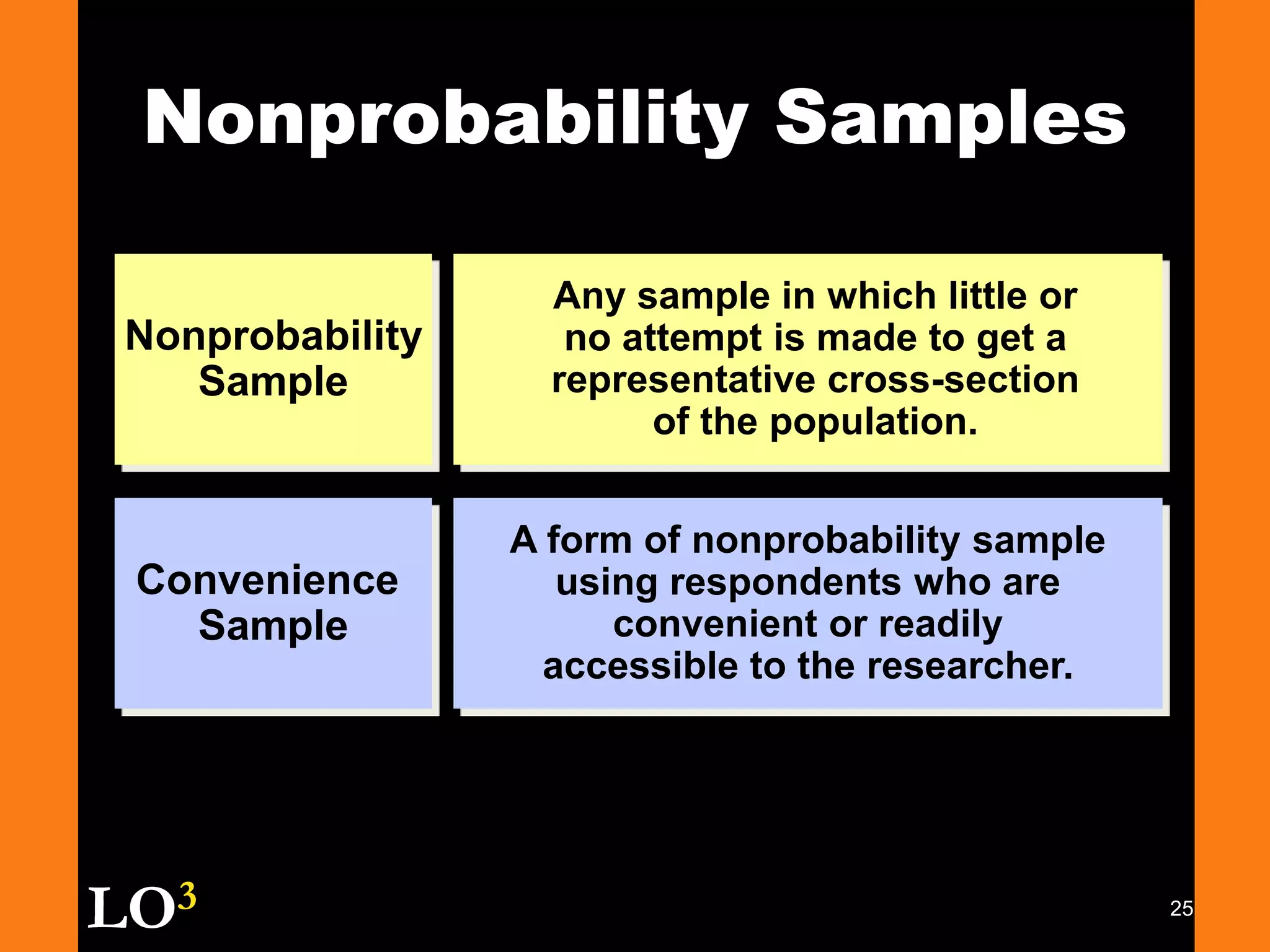 Nonprobability Samples

Nonprobability Sample

Any sample in which little or no attempt is made to get a representative cross-section of the population.

Convenience Sample

A form of nonprobability sample using respondents who are convenient or readily accessible to the researcher.

LO$^3$

25